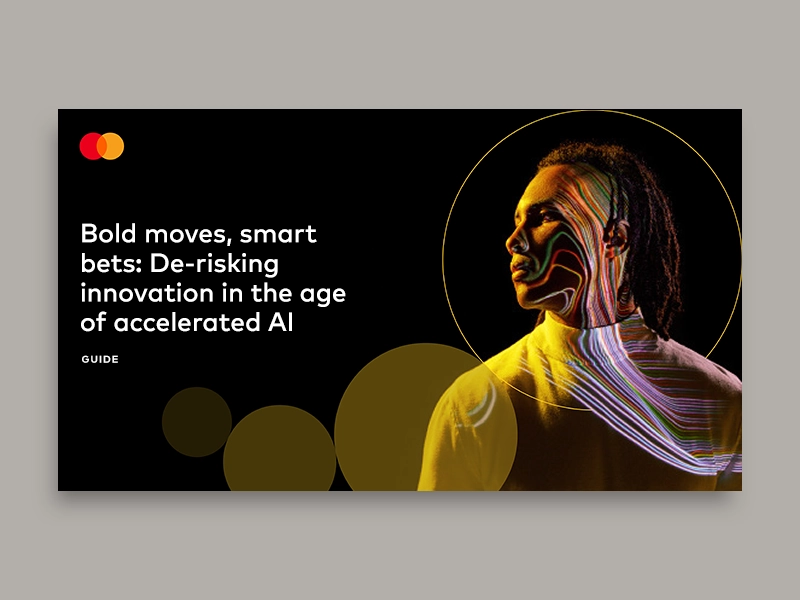 Bold moves, smart bets: De-risking innovation in the age of accelerated AI

GUIDE